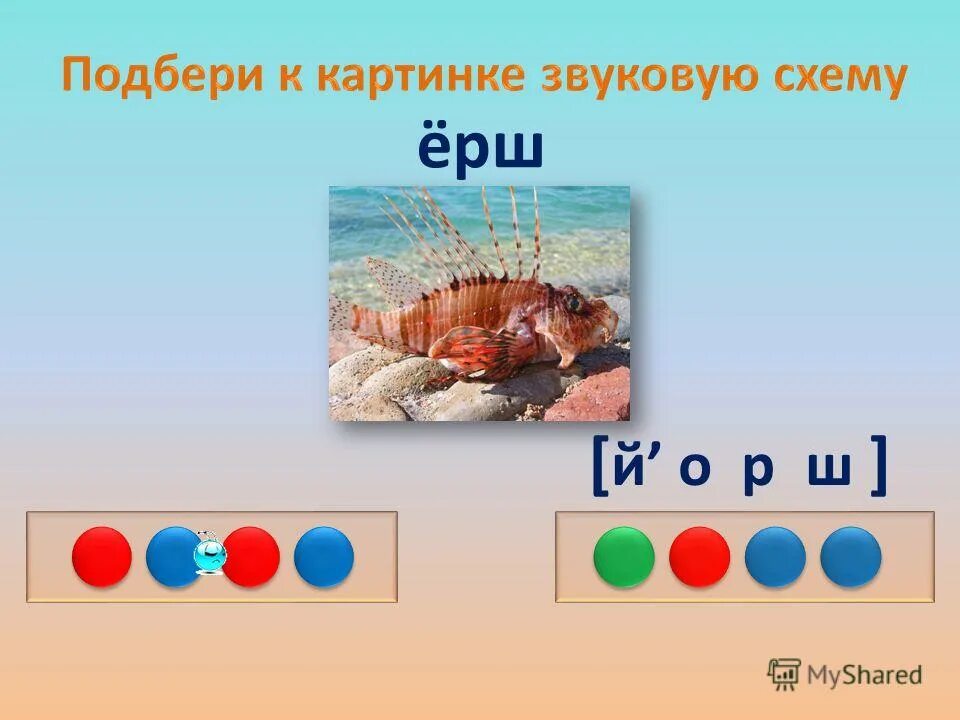 Подбери к картинке звуковую схему

ёрш

[й’ о р ш ]

MyShared